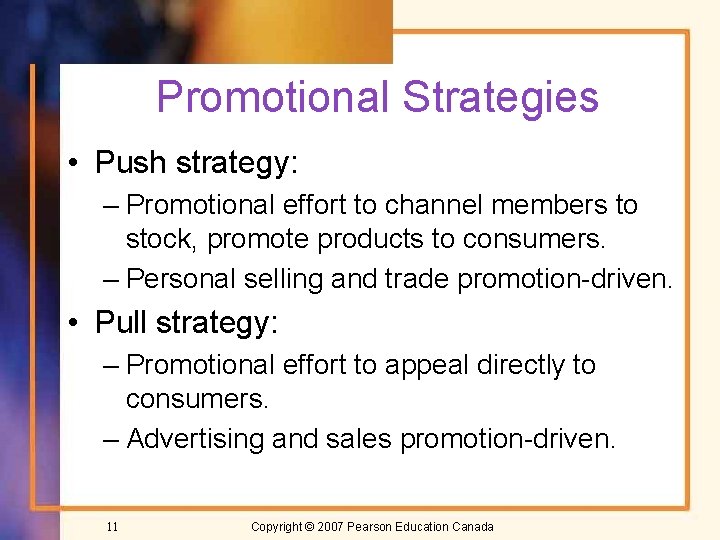 Promotional Strategies

• Push strategy:
– Promotional effort to channel members to stock, promote products to consumers.
– Personal selling and trade promotion-driven.

• Pull strategy:
– Promotional effort to appeal directly to consumers.
– Advertising and sales promotion-driven.

11

Copyright © 2007 Pearson Education Canada